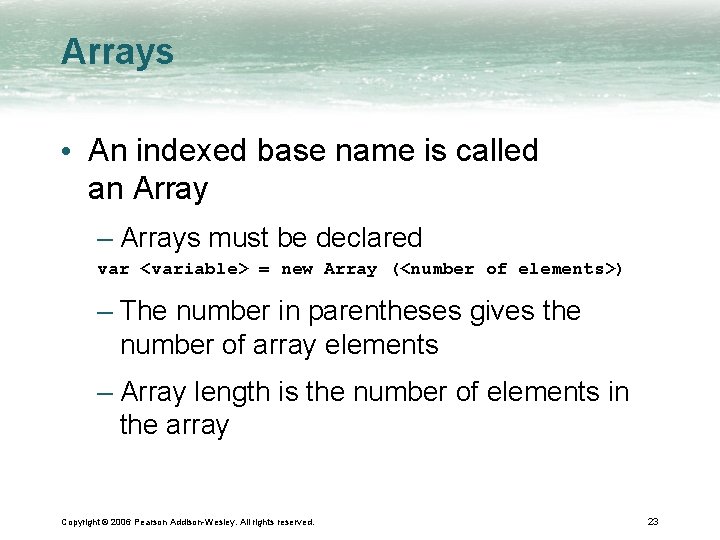 Arrays

• An indexed base name is called an Array

– Arrays must be declared

var <variable> = new Array (<number of elements>)

– The number in parentheses gives the number of array elements

– Array length is the number of elements in the array

Copyright © 2006 Pearson Addison-Wesley. All rights reserved.

23